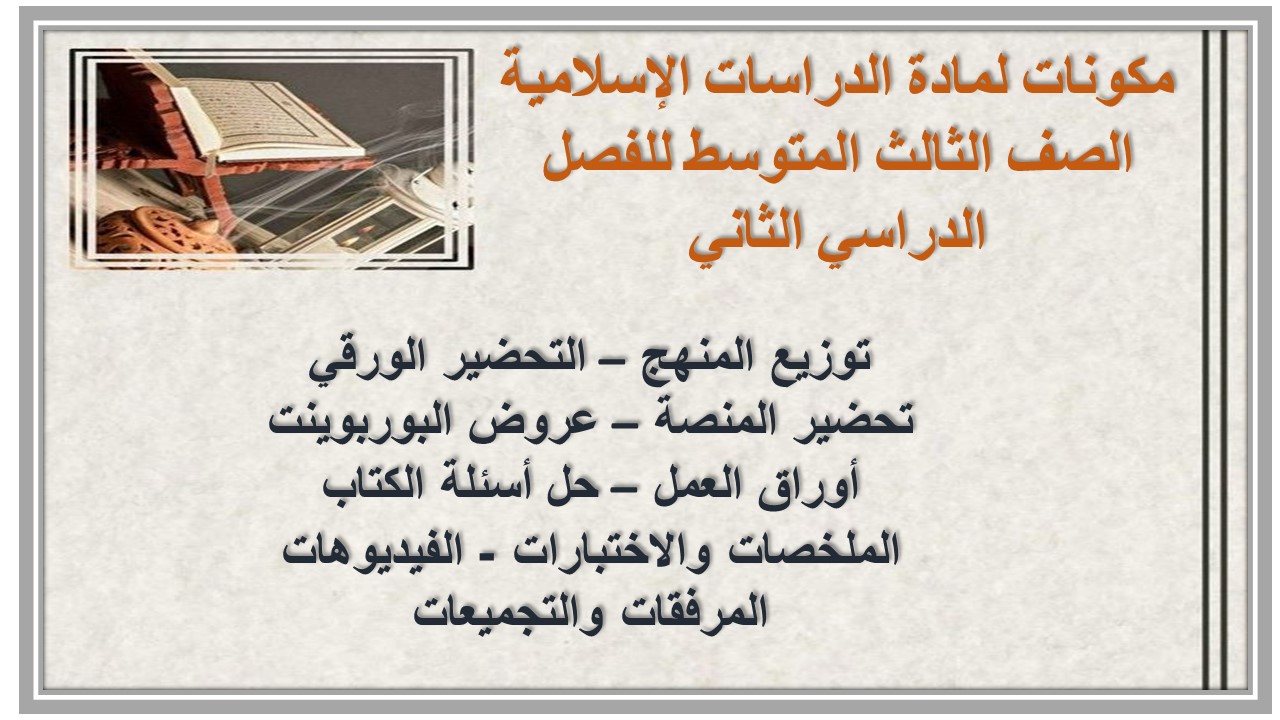 مكونات لمادة الدراسات الإسلامية الصف الثالث المتوسط للفصل الدراسي الثاني

توزيع المنهج – التحضير الورقي
تحضير المنصة – عروض البوربوينت
أوراق العمل – حل أسئلة الكتاب
الملخصات والاختبارات - الفيديوهات
المرفقات والتجميعات